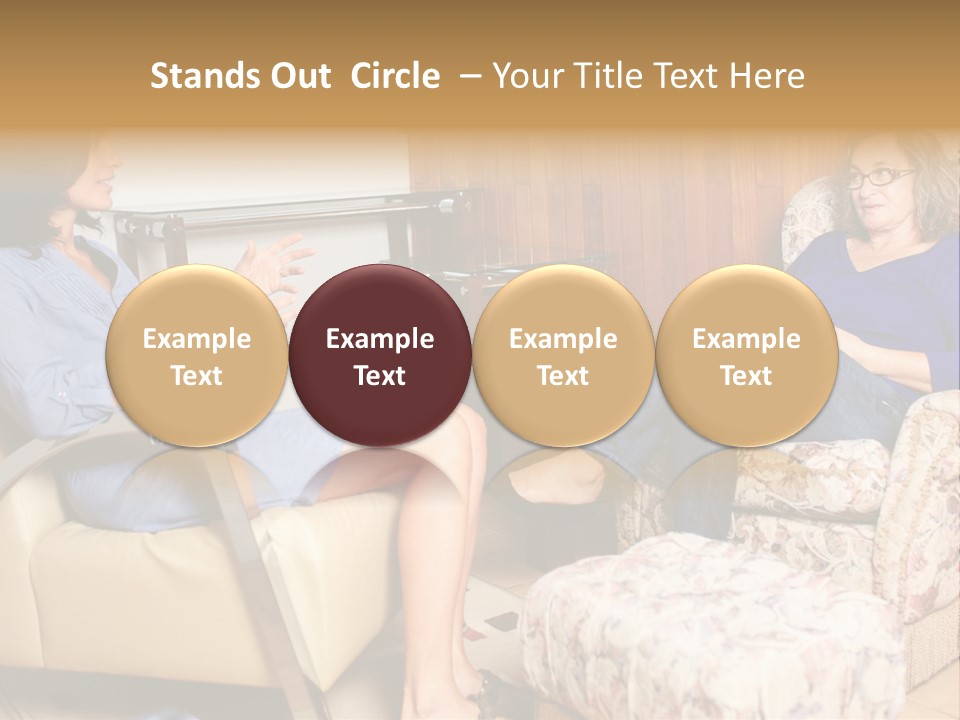 Stands Out Circle – Your Title Text Here

Example Text

Example Text

Example Text

Example Text